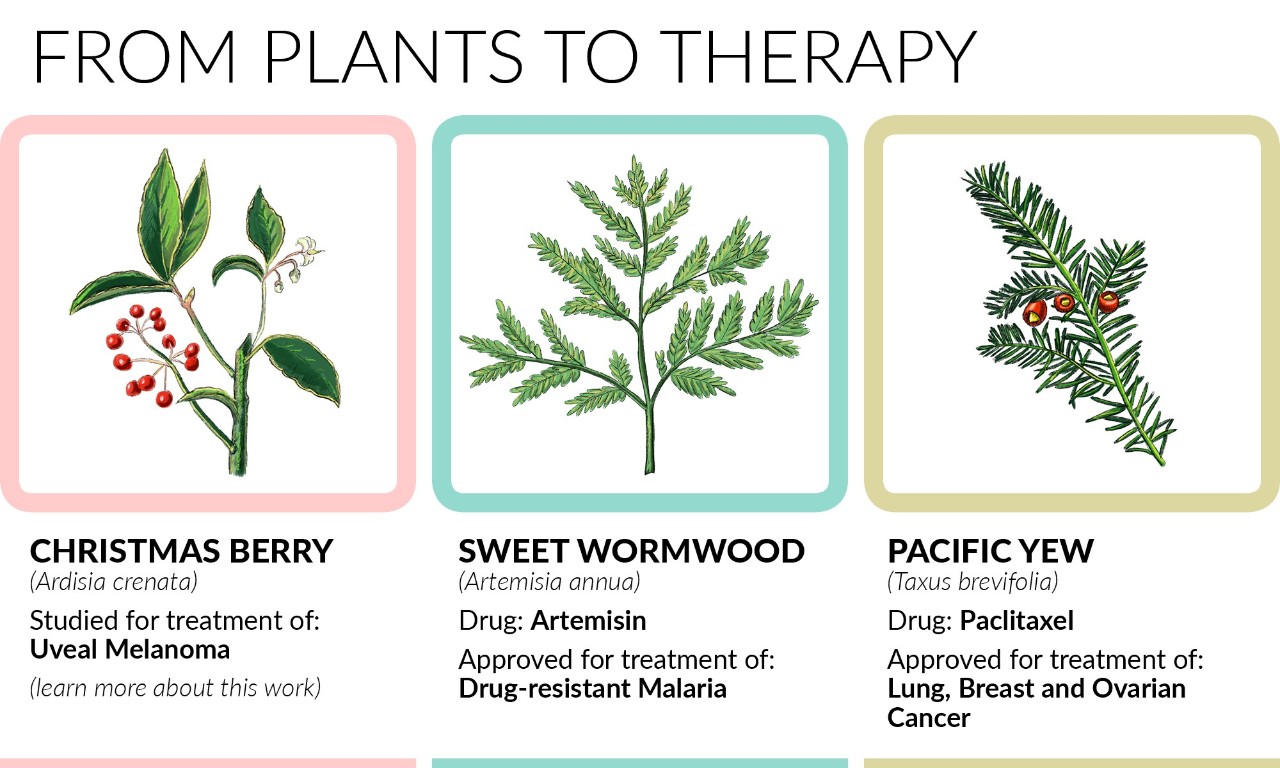 FROM PLANTS TO THERAPY

CHRISTMAS BERRY
(Ardisia crenata)
Studied for treatment of:
Uveal Melanoma
(learn more about this work)

SWEET WORMWOOD
(Artemisia annua)
Drug: Artemisin
Approved for treatment of:
Drug-resistant Malaria

PACIFIC YEW
(Taxus brevifolia)
Drug: Paclitaxel
Approved for treatment of:
Lung, Breast and Ovarian Cancer